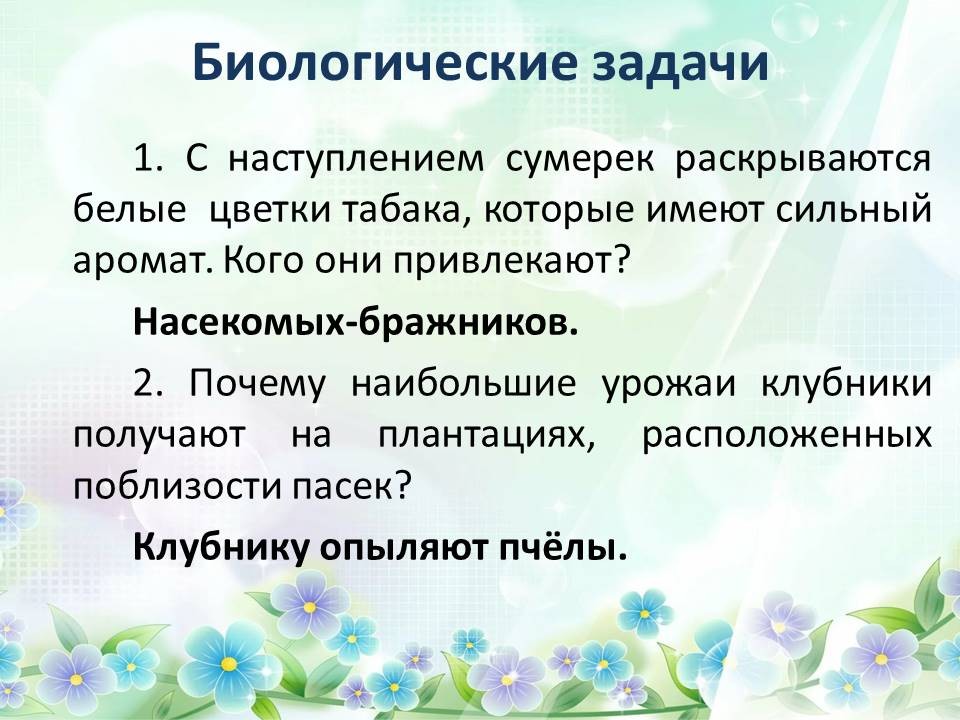 Биологические задачи

1. С наступлением сумерек раскрываются белые цветки табака, которые имеют сильный аромат. Кого они привлекают?

Насекомых-бражников.

2. Почему наибольшие урожаи клубники получают на плантациях, расположенных поблизости пасек?

Клубнику опыляют пчёлы.